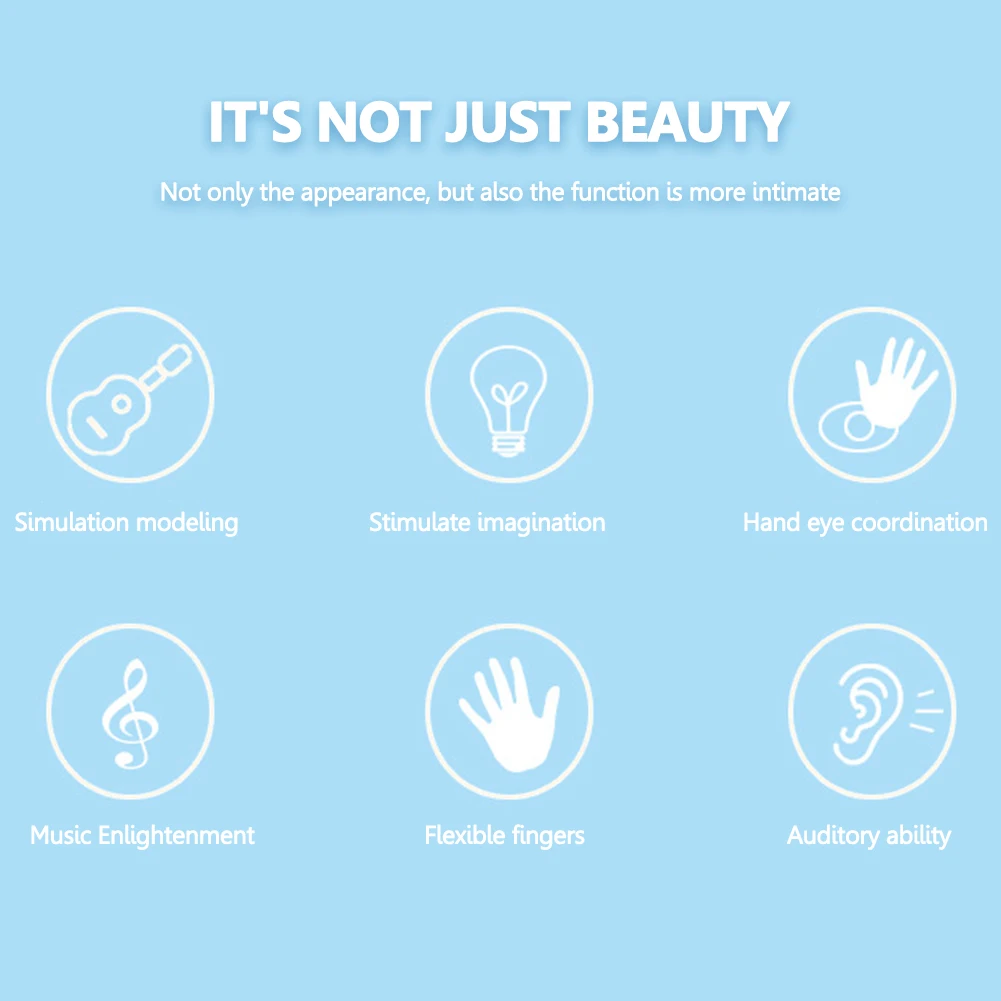 IT'S NOT JUST BEAUTY

Not only the appearance, but also the function is more intimate

Simulation modeling

Stimulate imagination

Hand eye coordination

Music Enlightenment

Flexible fingers

Auditory ability